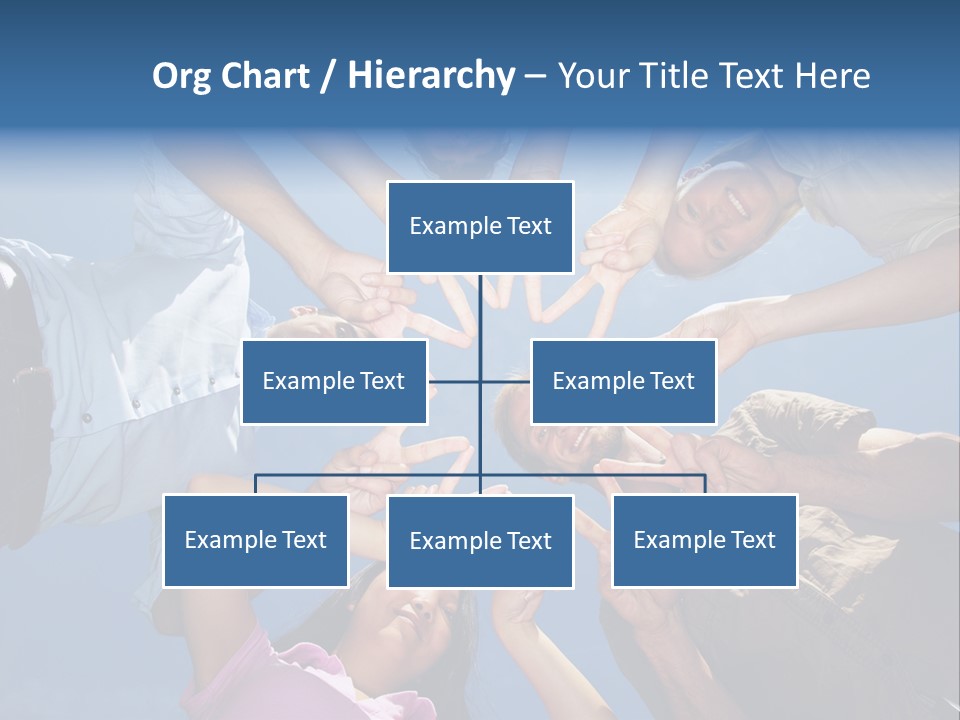 Org Chart / Hierarchy – Your Title Text Here

Example Text

Example Text

Example Text

Example Text

Example Text

Example Text